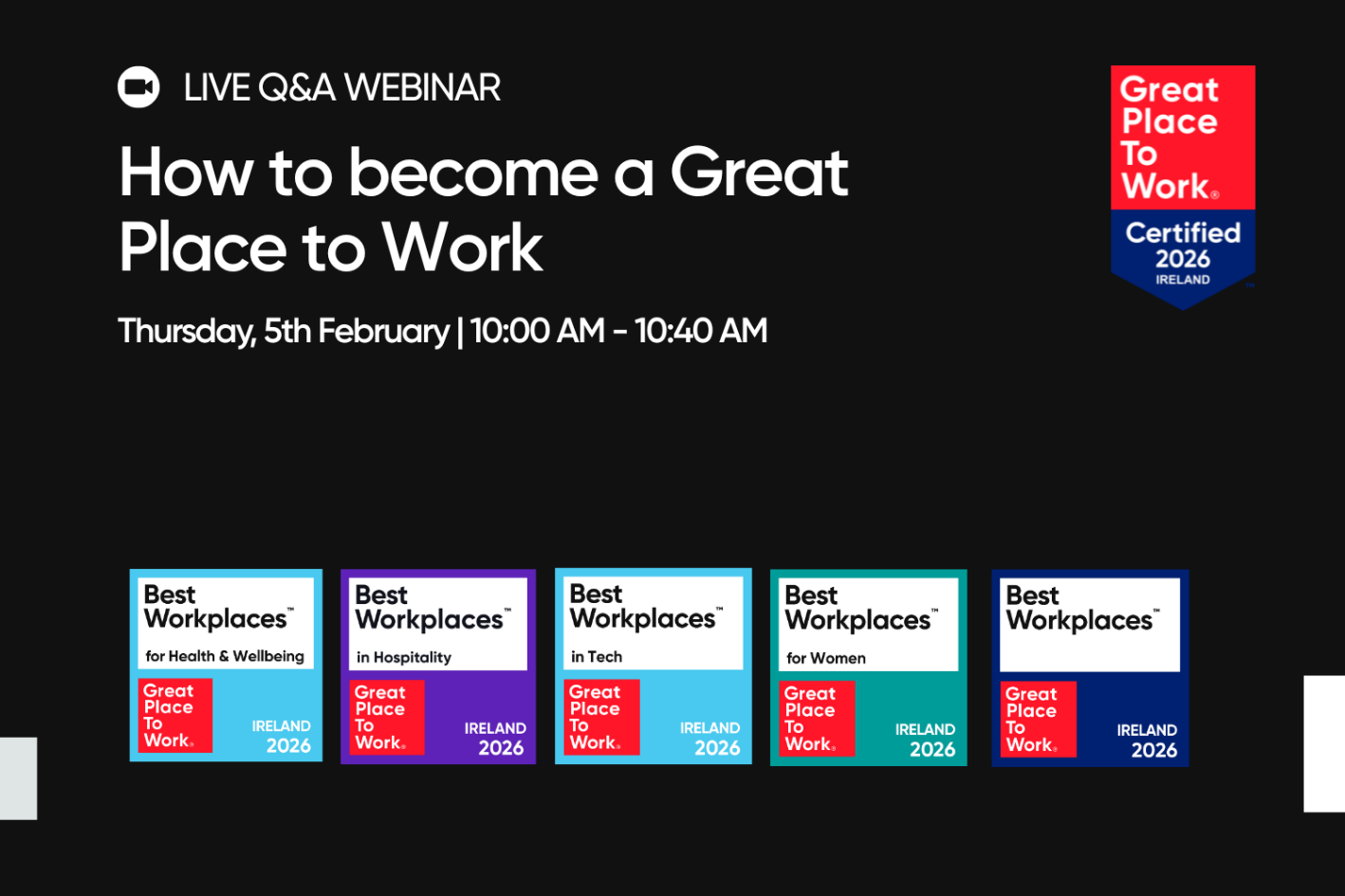 LIVE Q&A WEBINAR

How to become a Great Place to Work

Thursday, 5th February | 10:00 AM - 10:40 AM

Great Place To Work®
Certified 2026 IRELAND

Best Workplaces™ for Health & Wellbeing
Great Place To Work®
IRELAND 2026

Best Workplaces™ in Hospitality
Great Place To Work®
IRELAND 2026

Best Workplaces™ in Tech
Great Place To Work®
IRELAND 2026

Best Workplaces™ for Women
Great Place To Work®
IRELAND 2026

Best Workplaces™
Great Place To Work®
IRELAND 2026